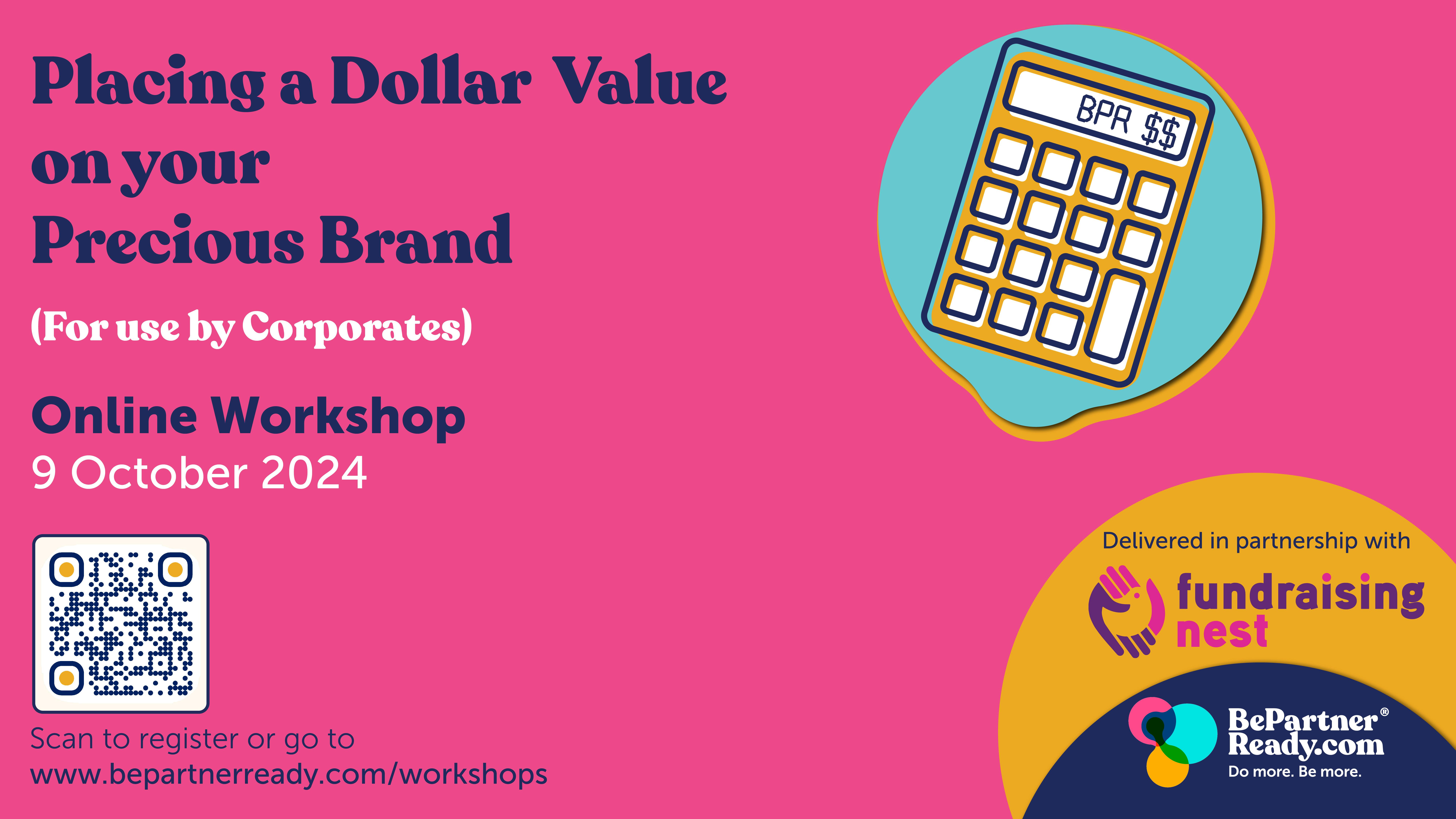 Placing a Dollar Value on your Precious Brand

(For use by Corporates)

Online Workshop
9 October 2024

Scan to register or go to
www.bepartnerready.com/workshops

BPR $$

Delivered in partnership with

fundraising nest

BePartner® Ready.com
Do more. Be more.